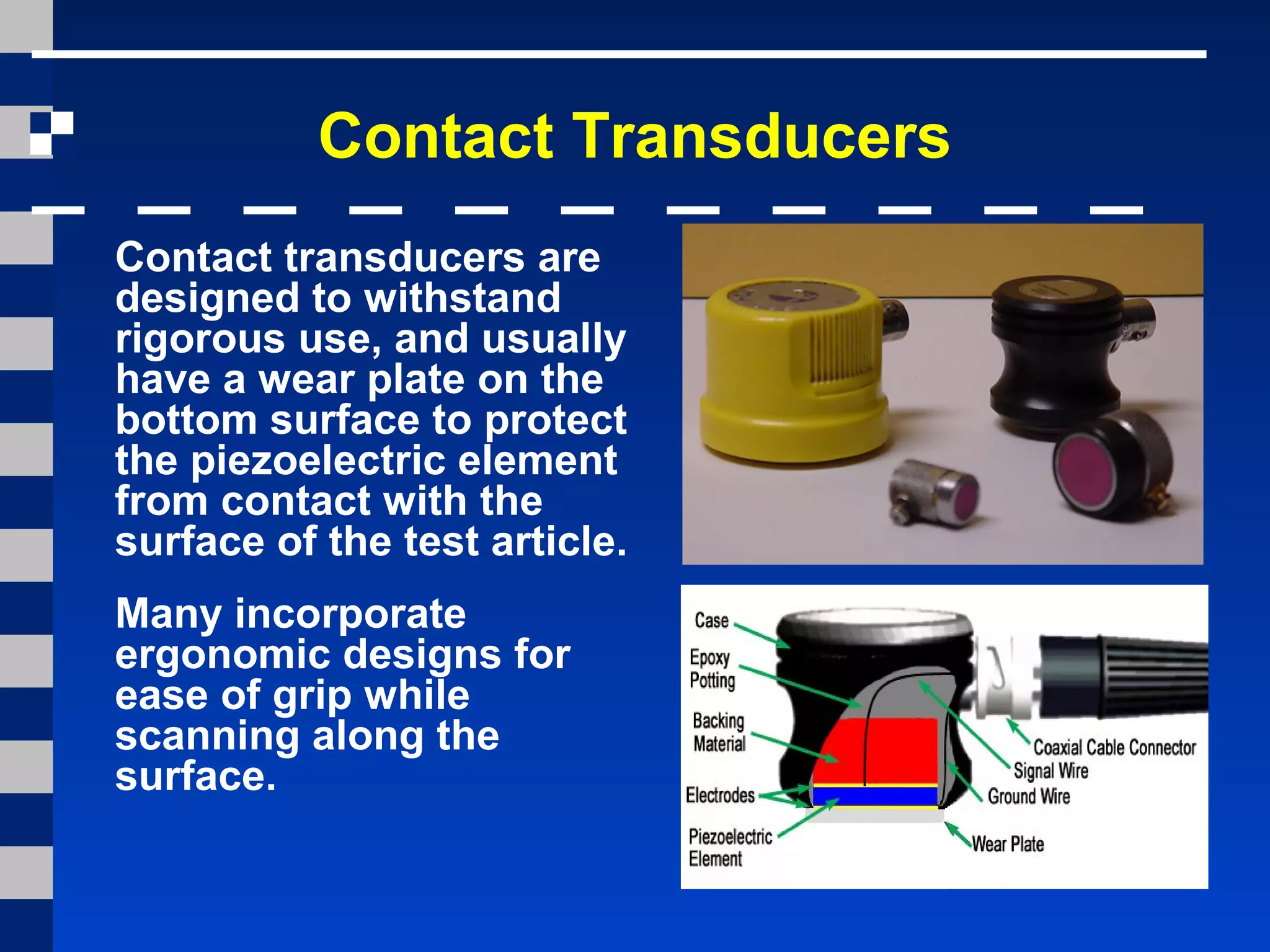 Contact Transducers

Contact transducers are designed to withstand rigorous use, and usually have a wear plate on the bottom surface to protect the piezoelectric element from contact with the surface of the test article.

Many incorporate ergonomic designs for ease of grip while scanning along the surface.

Case
Epoxy Potting
Backing Material
Electrodes
Piezoelectric Element
Coaxial Cable Connector
Signal Wire
Ground Wire
Wear Plate